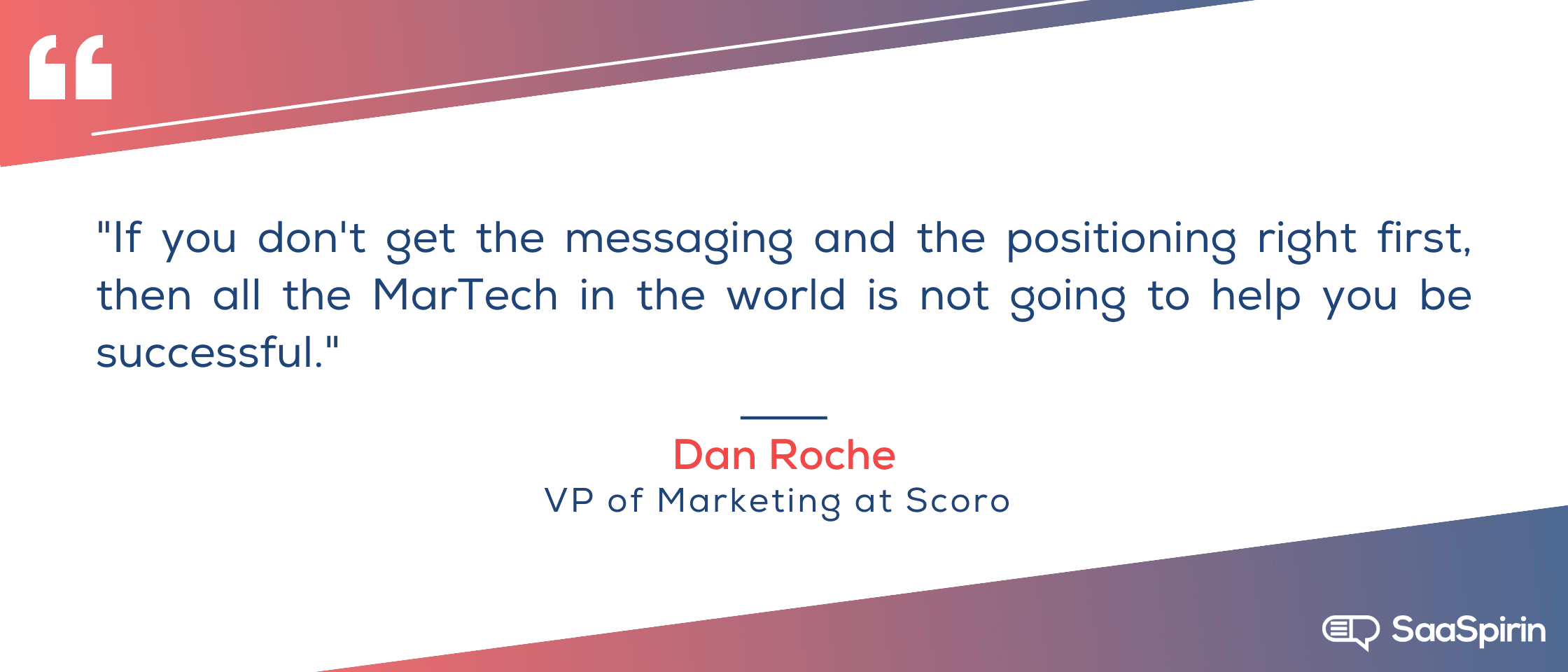 "If you don't get the messaging and the positioning right first, then all the MarTech in the world is not going to help you be successful."

Dan Roche
VP of Marketing at Scoro

SaaSpirin